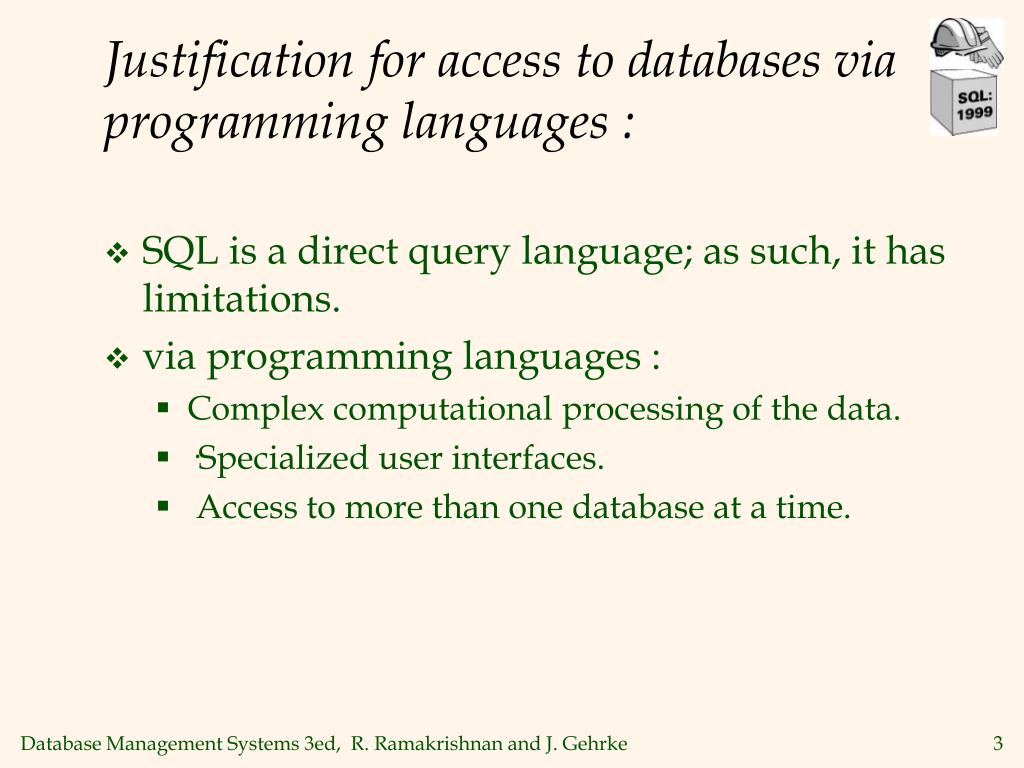 Justification for access to databases via programming languages :

SQL: 1999

❖ SQL is a direct query language; as such, it has limitations.

❖ via programming languages :

▪ Complex computational processing of the data.

▪ Specialized user interfaces.

▪ Access to more than one database at a time.

Database Management Systems 3ed, R. Ramakrishnan and J. Gehrke

3